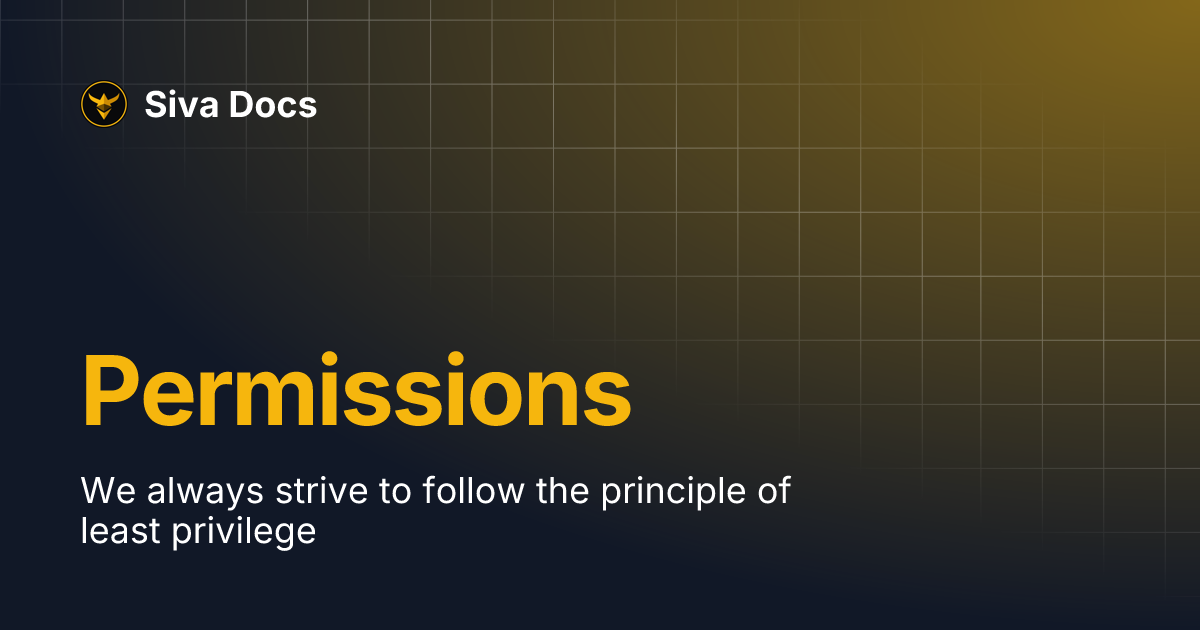 Siva Docs

Permissions

We always strive to follow the principle of least privilege